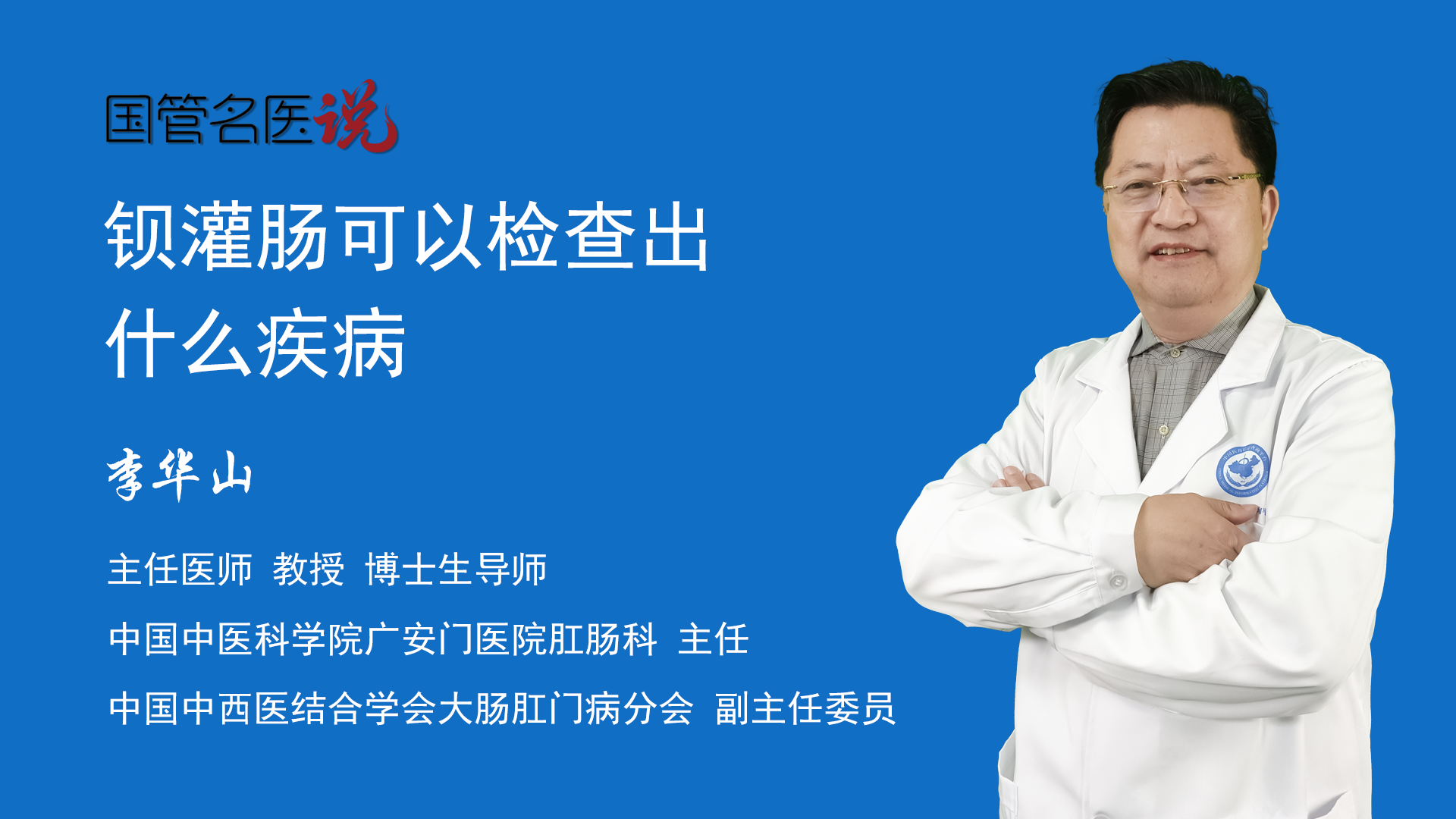 国管名医说

钡灌肠可以检查出什么疾病

李华山

主任医师 教授 博士生导师

中国中医科学院广安门医院肛肠科 主任

中国中西医结合学会大肠肛门病分会 副主任委员